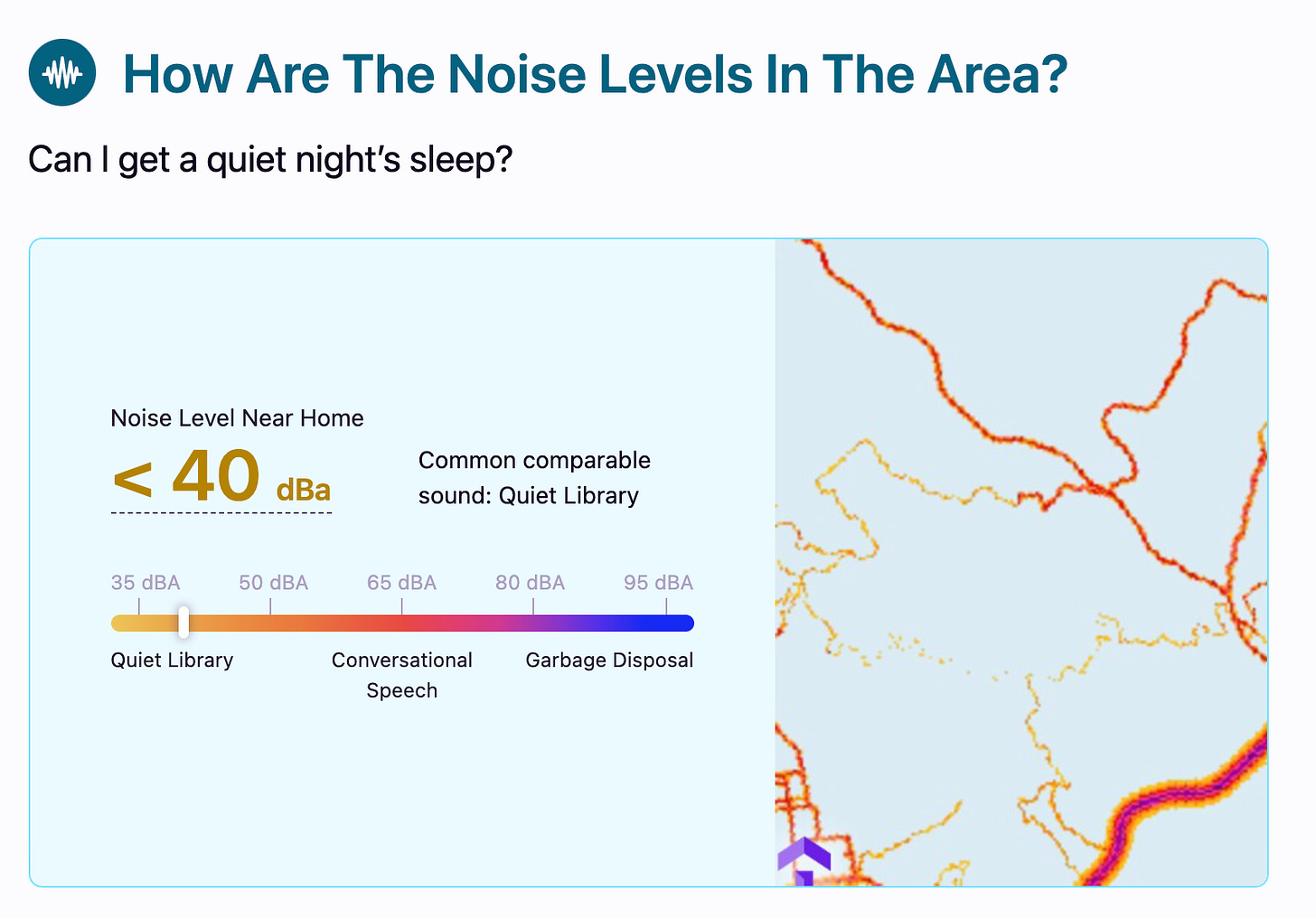 How Are The Noise Levels In The Area?

Can I get a quiet night's sleep?

Noise Level Near Home

< 40 dBa

Common comparable sound: Quiet Library

35 dBA 50 dBA 65 dBA 80 dBA 95 dBA

Quiet Library Conversational Speech Garbage Disposal